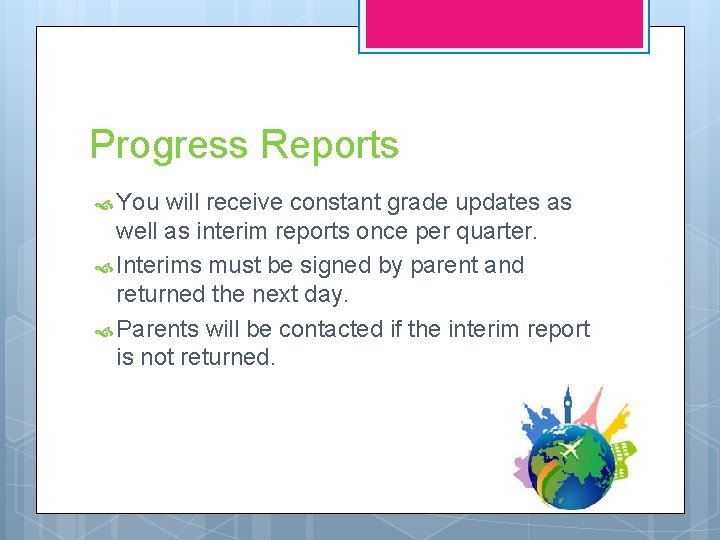 Progress Reports

You will receive constant grade updates as well as interim reports once per quarter.

Interims must be signed by parent and returned the next day.

Parents will be contacted if the interim report is not returned.